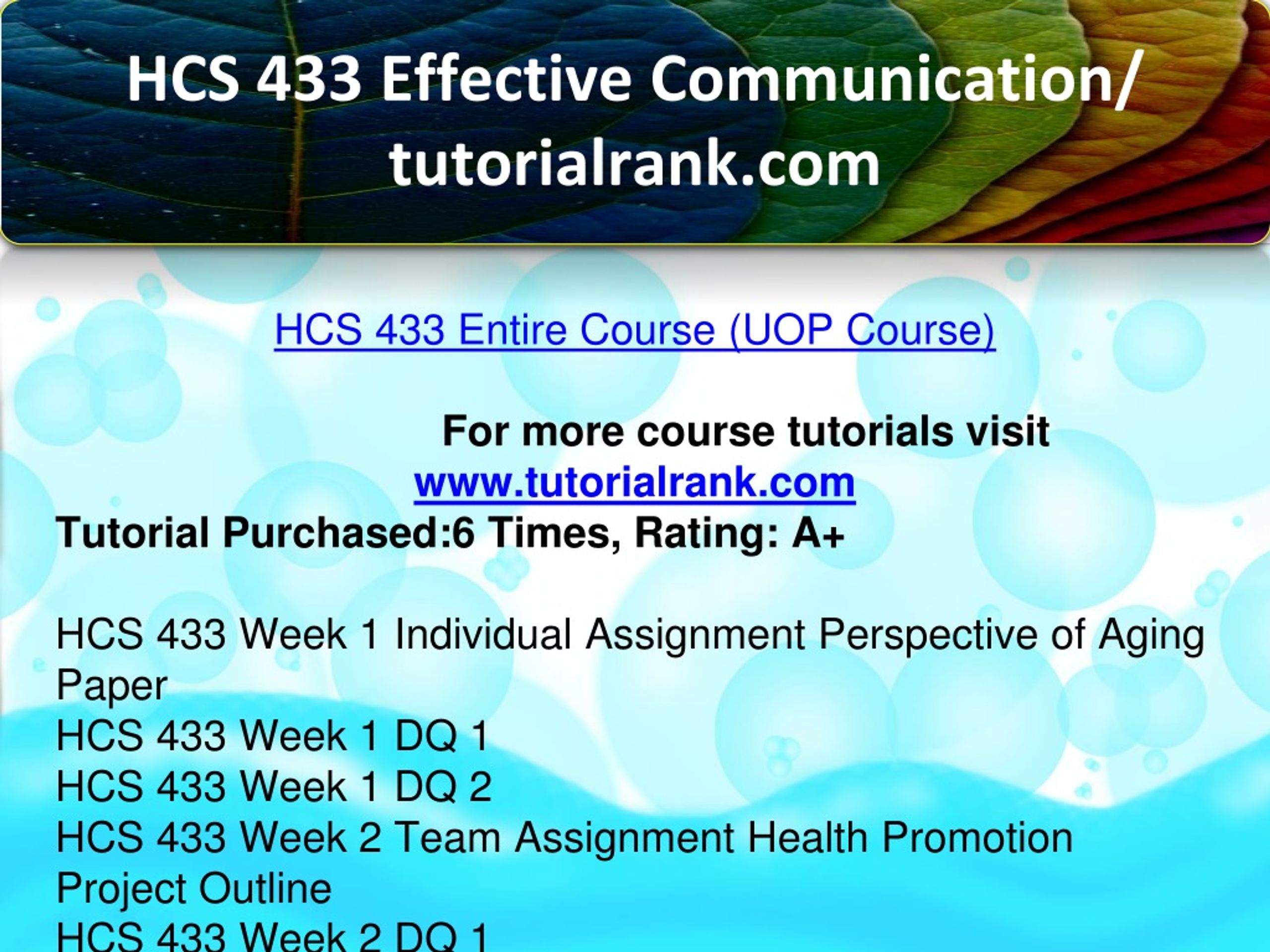 HCS 433 Effective Communication/ tutorialrank.com

HCS 433 Entire Course (UOP Course)

For more course tutorials visit
www.tutorialrank.com
Tutorial Purchased:6 Times, Rating: A+

HCS 433 Week 1 Individual Assignment Perspective of Aging Paper
HCS 433 Week 1 DQ 1
HCS 433 Week 1 DQ 2
HCS 433 Week 2 Team Assignment Health Promotion Project Outline
HCS 433 Week 2 DQ 1